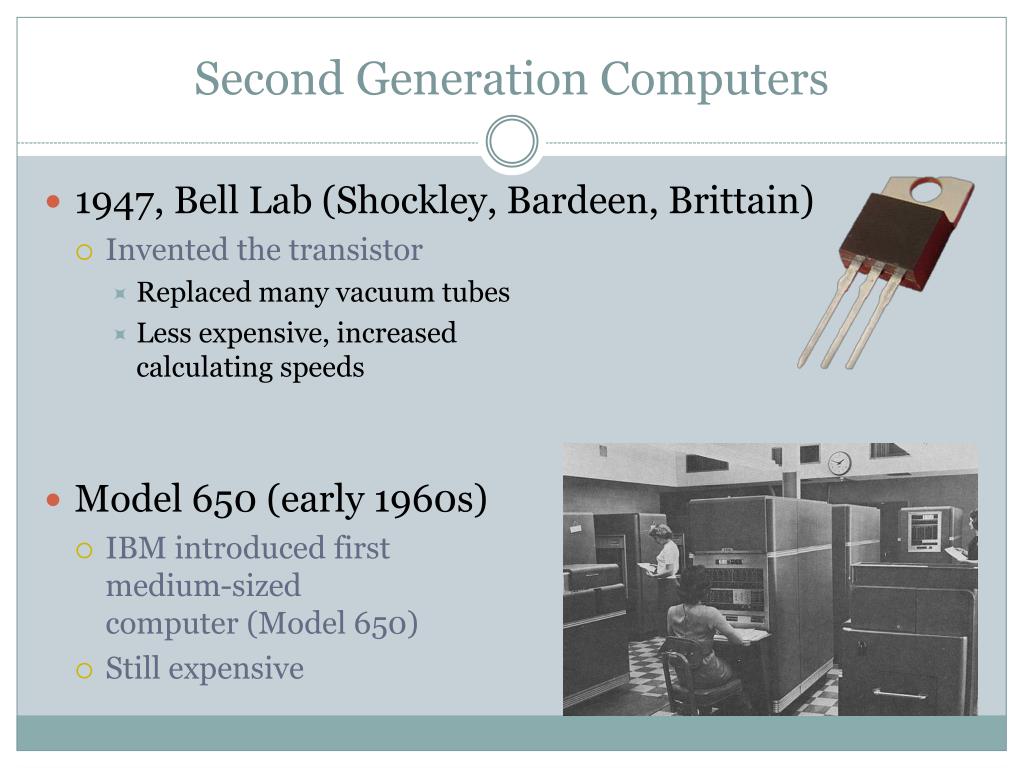 Second Generation Computers

1947, Bell Lab (Shockley, Bardeen, Brittain)

Invented the transistor

Replaced many vacuum tubes

Less expensive, increased calculating speeds

Model 650 (early 1960s)

IBM introduced first medium-sized computer (Model 650)

Still expensive